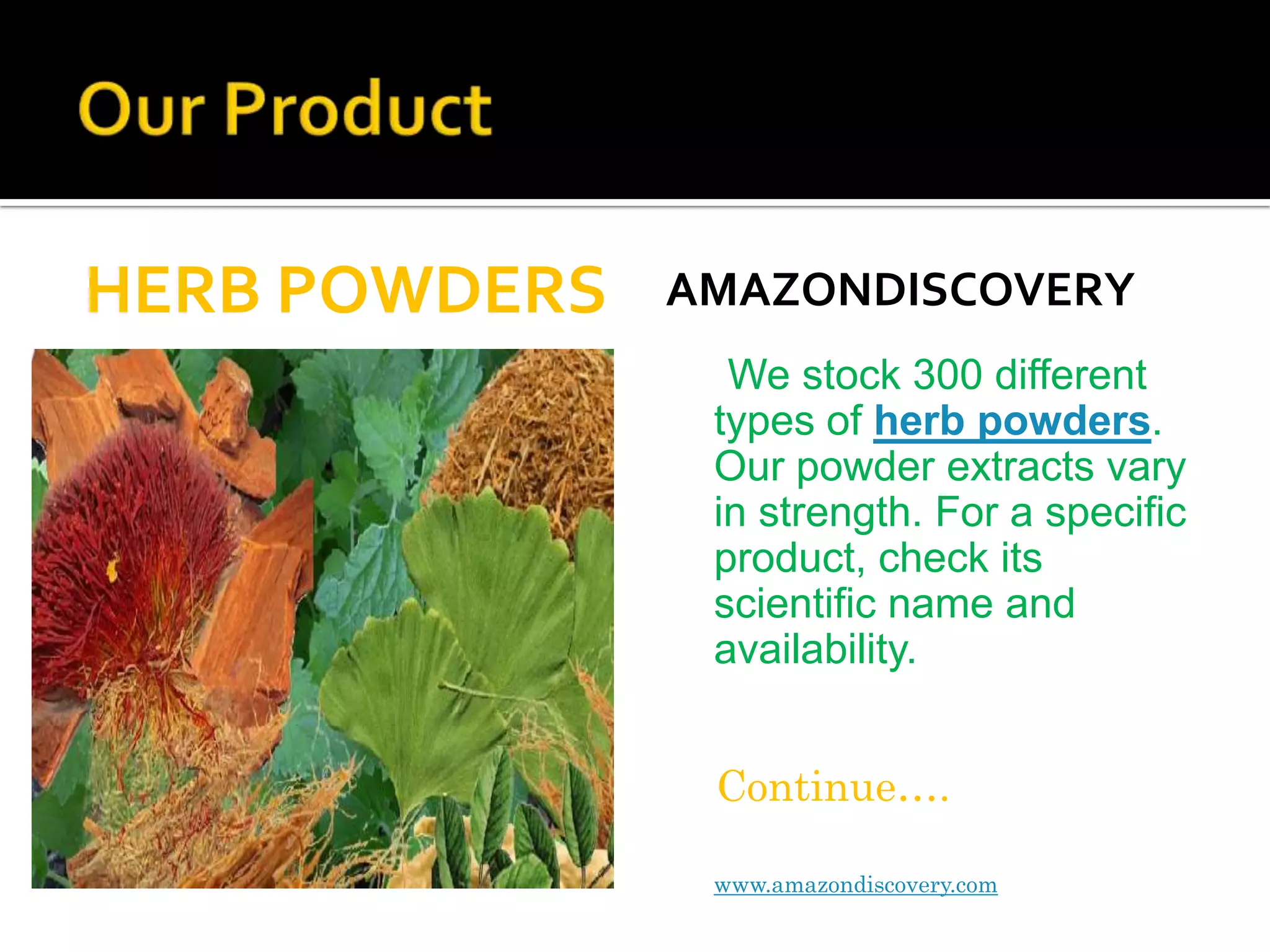 Our Product

HERB POWDERS

AMAZONDISCOVERY

We stock 300 different types of herb powders. Our powder extracts vary in strength. For a specific product, check its scientific name and availability.

Continue….

www.amazondiscovery.com